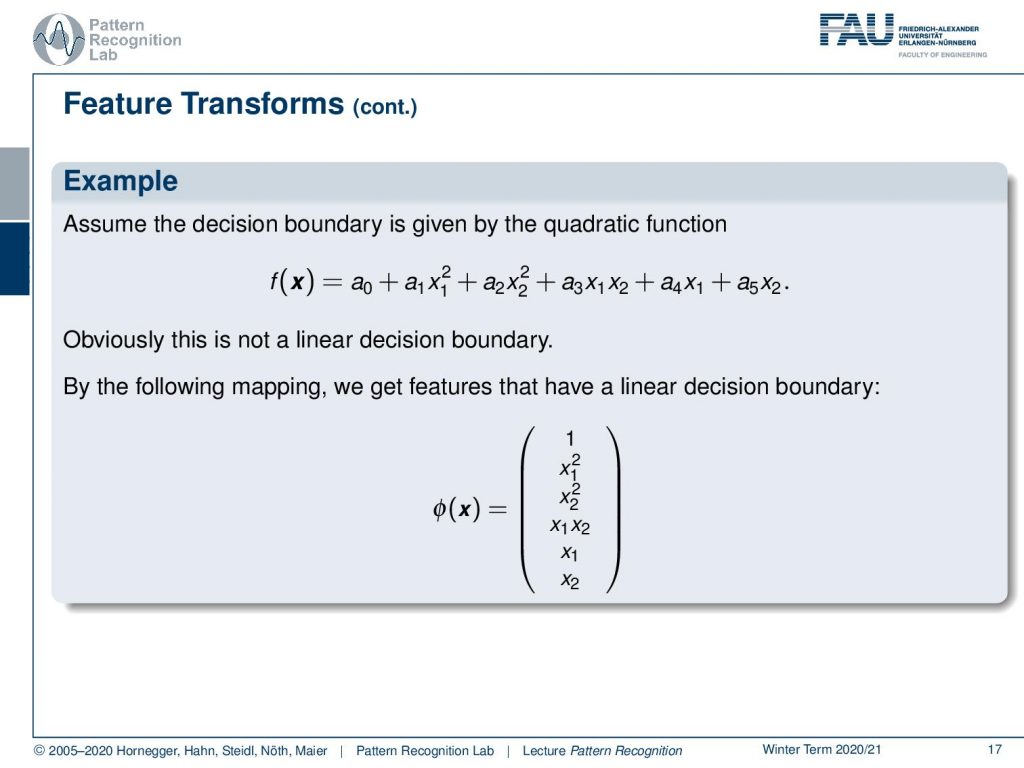 Pattern Recognition Lab

FAU FRIEDRICH-ALEXANDER UNIVERSITÄT ERLANGEN-NÜRNBERG FACULTY OF ENGINEERING

Feature Transforms (cont.)

Example

Assume the decision boundary is given by the quadratic function

$f(\boldsymbol{x}) = a_0 + a_1 x_1^2 + a_2 x_2^2 + a_3 x_1 x_2 + a_4 x_1 + a_5 x_2.$

Obviously this is not a linear decision boundary.

By the following mapping, we get features that have a linear decision boundary:

$\phi(\boldsymbol{x}) = \begin{pmatrix} 1 \\ x_1^2 \\ x_2^2 \\ x_1 x_2 \\ x_1 \\ x_2 \end{pmatrix}$

© 2005–2020 Hornegger, Hahn, Steidl, Nöth, Maier | Pattern Recognition Lab | Lecture Pattern Recognition Winter Term 2020/21 17